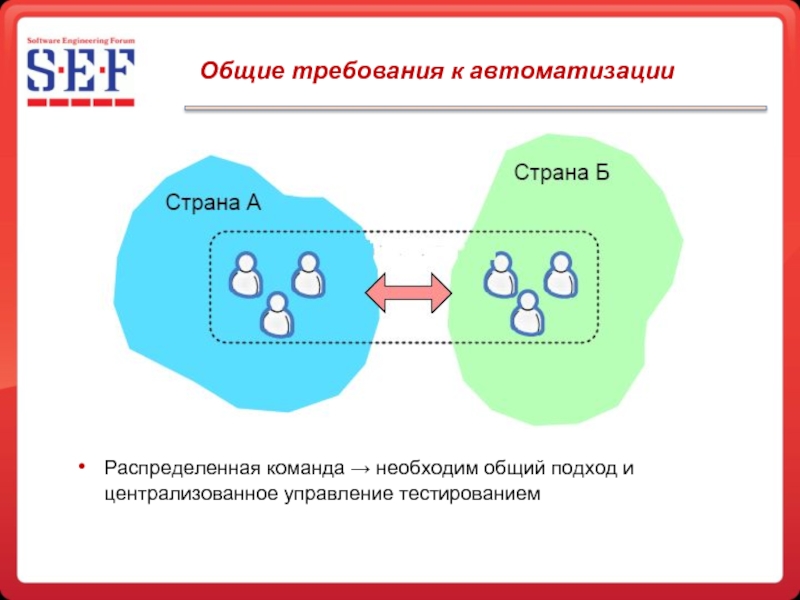 Software Engineering Forum
S·E·F

Общие требования к автоматизации

Страна А

Страна Б

• Распределенная команда → необходим общий подход и централизованное управление тестированием